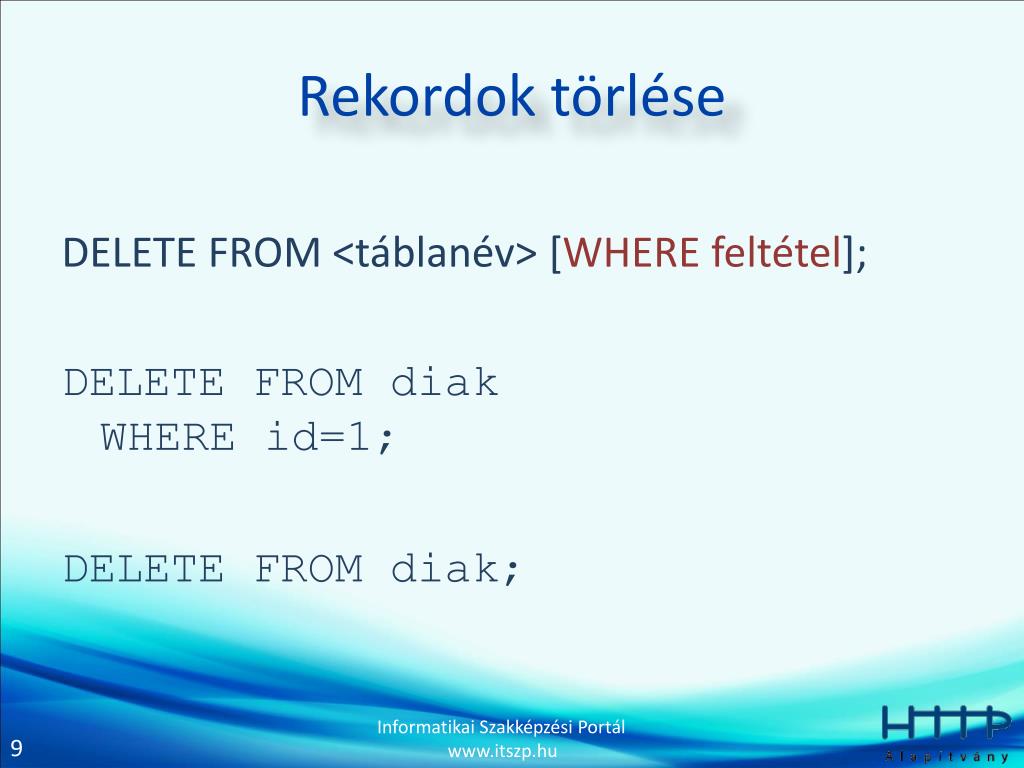 Rekordok törlése

DELETE FROM <táblanév> [WHERE feltétel];

DELETE FROM diak
 WHERE id=1;

DELETE FROM diak;

9

Informatikai Szakképzési Portál
www.itszp.hu

HTTP
Alapítvány